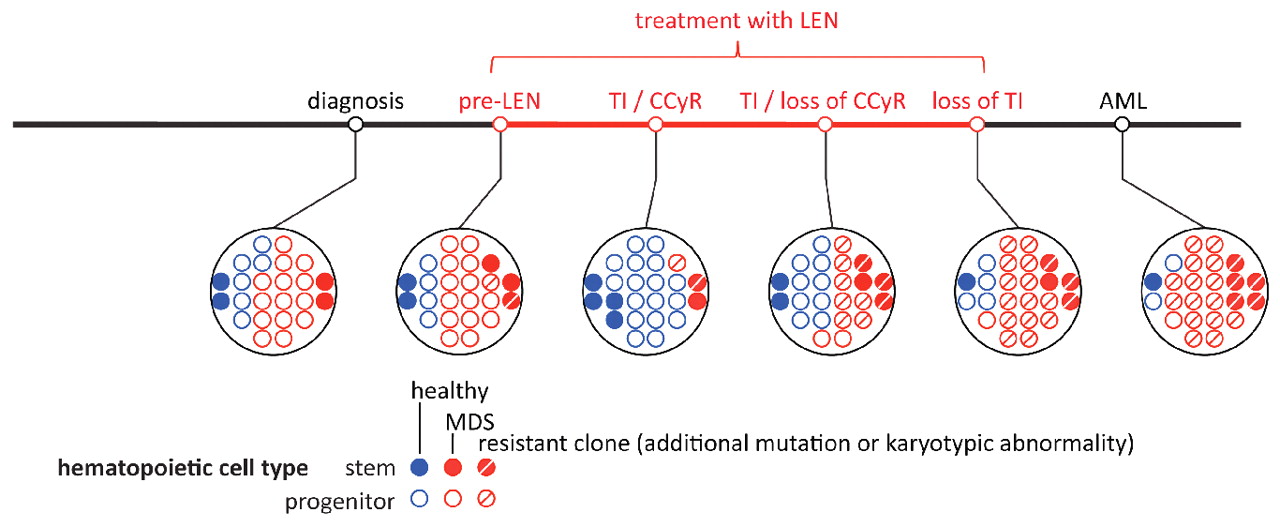 treatment with LEN

diagnosis pre-LEN TI / CCyR TI / loss of CCyR loss of TI AML

healthy
MDS
resistant clone (additional mutation or karyotypic abnormality)

hematopoietic cell type stem
progenitor